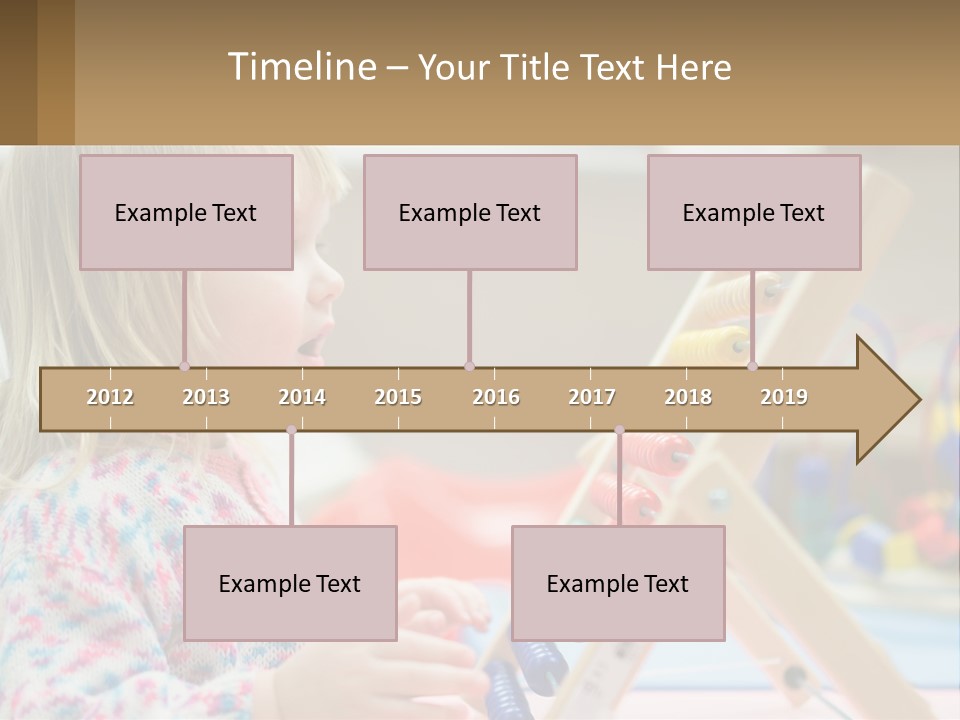 Timeline – Your Title Text Here

Example Text

Example Text

Example Text

2012 2013 2014 2015 2016 2017 2018 2019

Example Text

Example Text